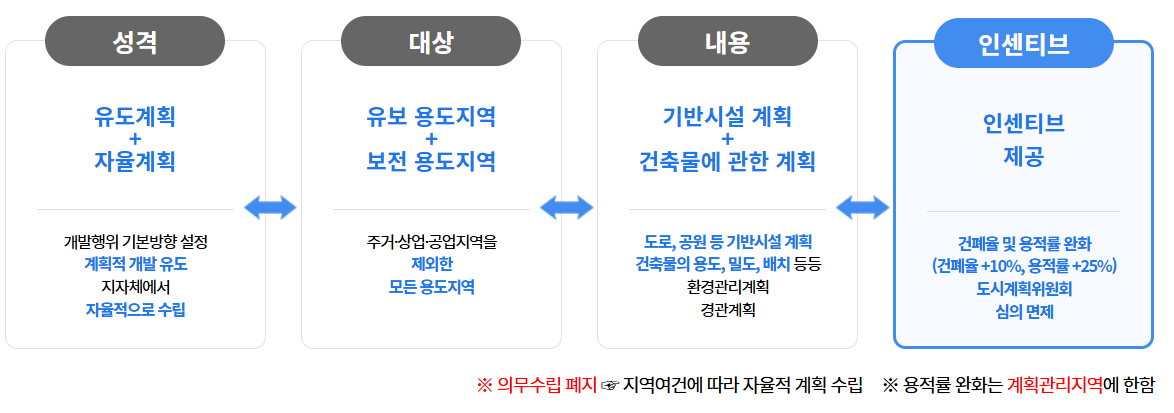 성격

유도계획
+
자율계획

개발행위 기본방향 설정
계획적 개발 유도
지자체에서
자율적으로 수립

대상

유보 용도지역
+
보전 용도지역

주거·상업·공업지역을
제외한
모든 용도지역

내용

기반시설 계획
+
건축물에 관한 계획

도로, 공원 등 기반시설 계획
건축물의 용도, 밀도, 배치 등등
환경관리계획
경관계획

인센티브

인센티브
제공

건폐율 및 용적률 완화
(건폐율 +10%, 용적률 +25%)
도시계획위원회
심의 면제

※ 의무수립 폐지 ☞ 지역여건에 따라 자율적 계획 수립 ※ 용적률 완화는 계획관리지역에 한함